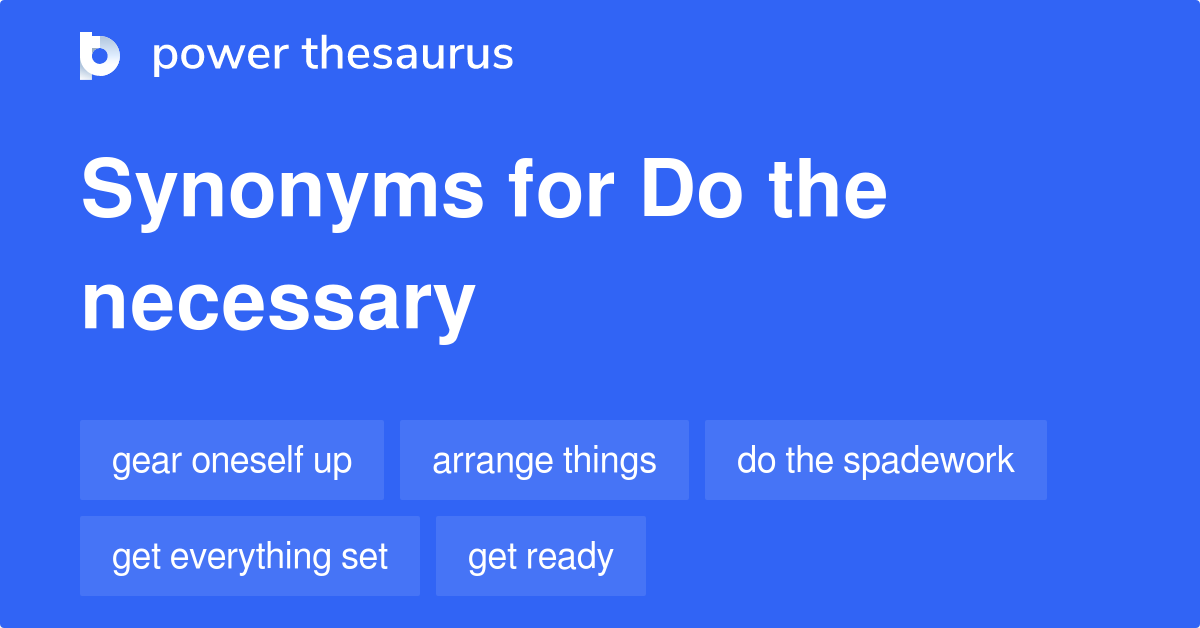 power thesaurus

Synonyms for Do the necessary

gear oneself up
arrange things
do the spadework
get everything set
get ready